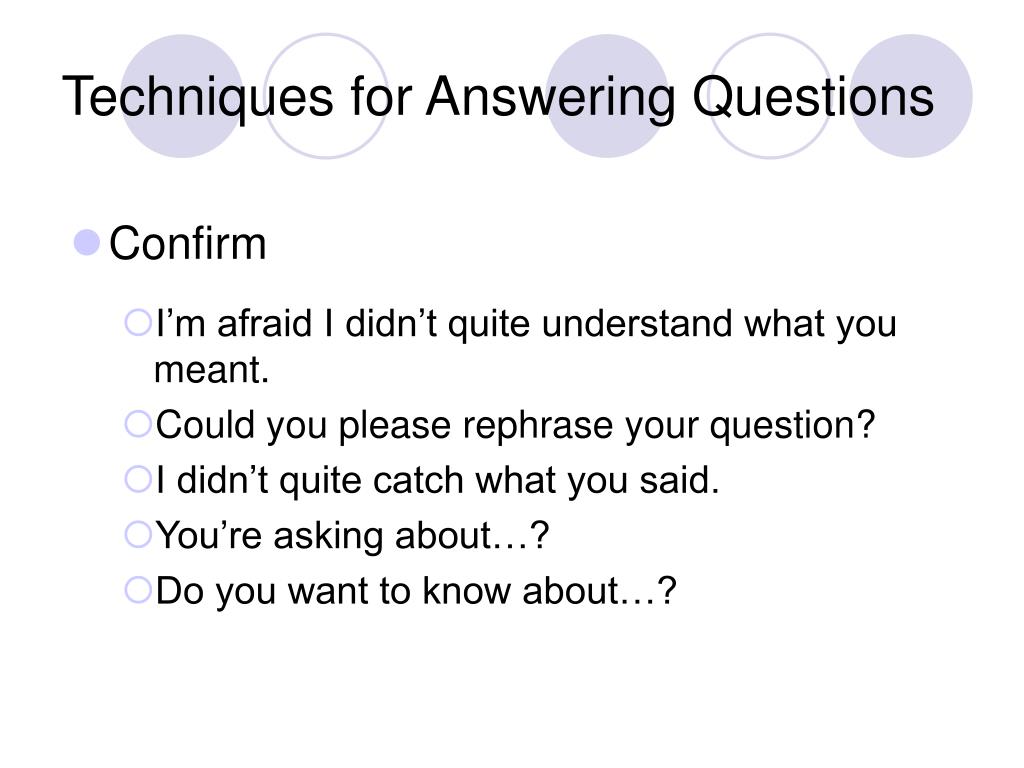 Techniques for Answering Questions

Confirm

I’m afraid I didn’t quite understand what you meant.

Could you please rephrase your question?

I didn’t quite catch what you said.

You’re asking about…?

Do you want to know about…?